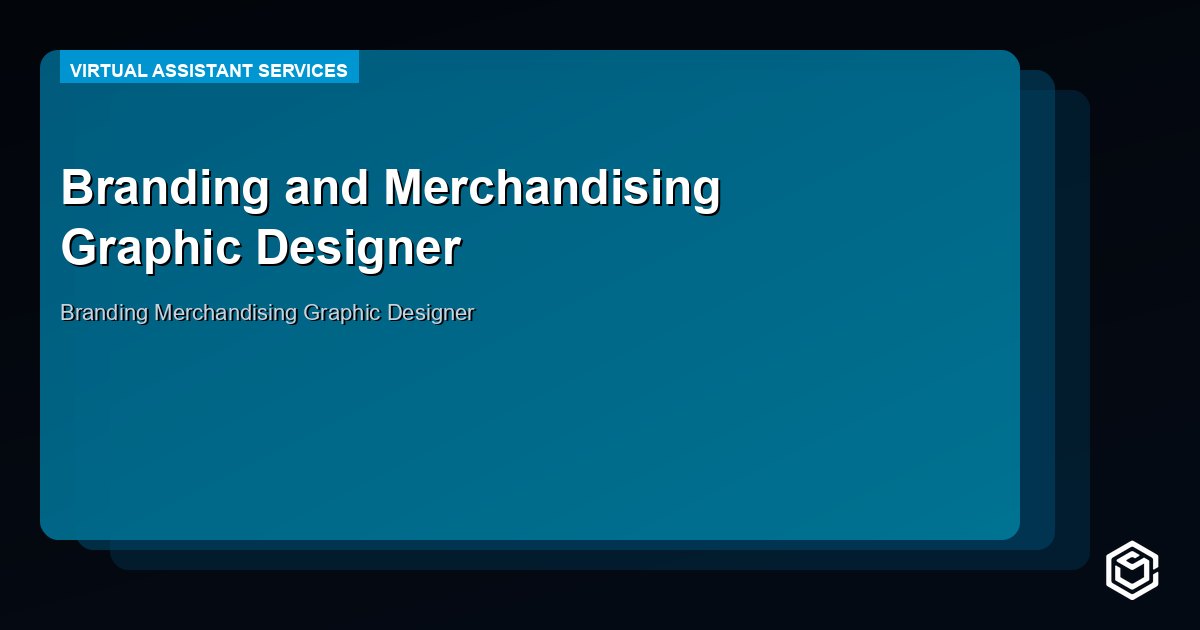 VIRTUAL ASSISTANT SERVICES

Branding and Merchandising Graphic Designer

Branding Merchandising Graphic Designer